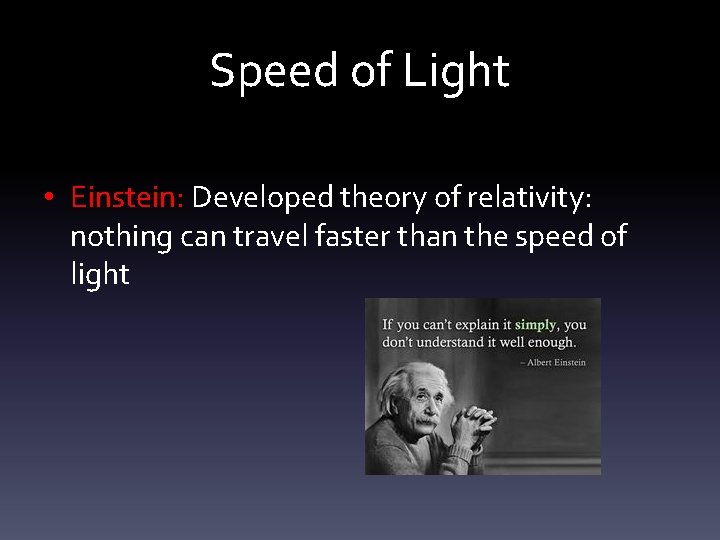 Speed of Light

• Einstein: Developed theory of relativity: nothing can travel faster than the speed of light

If you can't explain it simply, you don't understand it well enough.
– Albert Einstein